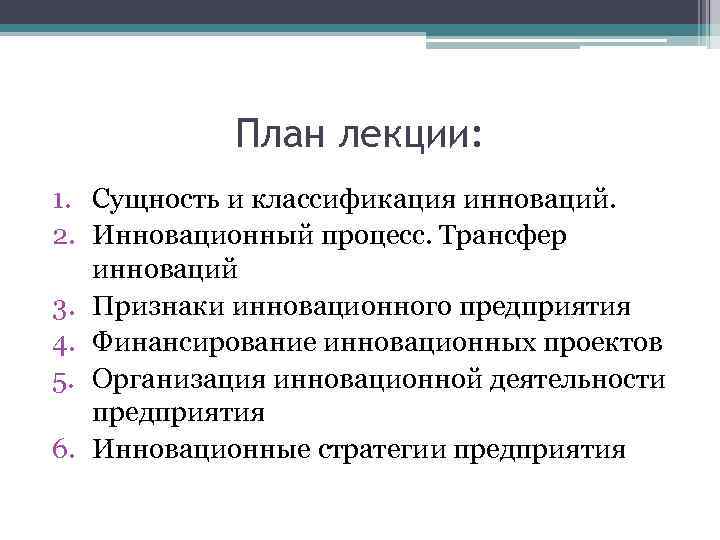 План лекции:

1. Сущность и классификация инноваций.
2. Инновационный процесс. Трансфер инноваций
3. Признаки инновационного предприятия
4. Финансирование инновационных проектов
5. Организация инновационной деятельности предприятия
6. Инновационные стратегии предприятия